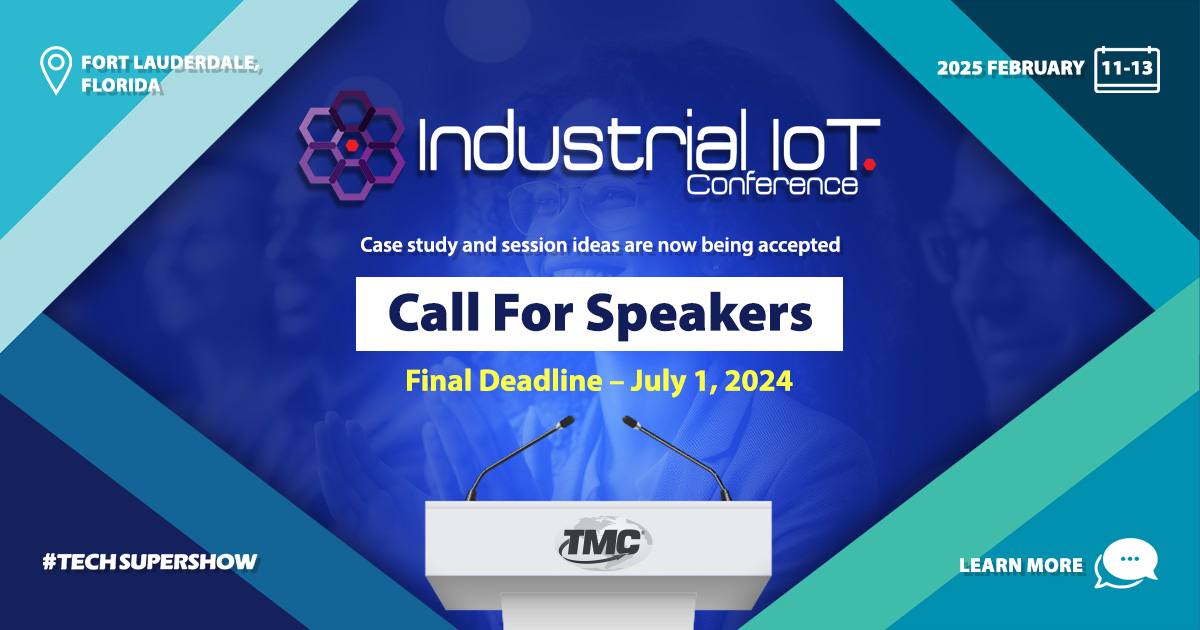 FORT LAUDERDALE, FLORIDA

2025 FEBRUARY 11-13

Industrial IoT. Conference

Case study and session ideas are now being accepted

Call For Speakers

Final Deadline – July 1, 2024

TMC

#TECHSUPERSHOW

LEARN MORE